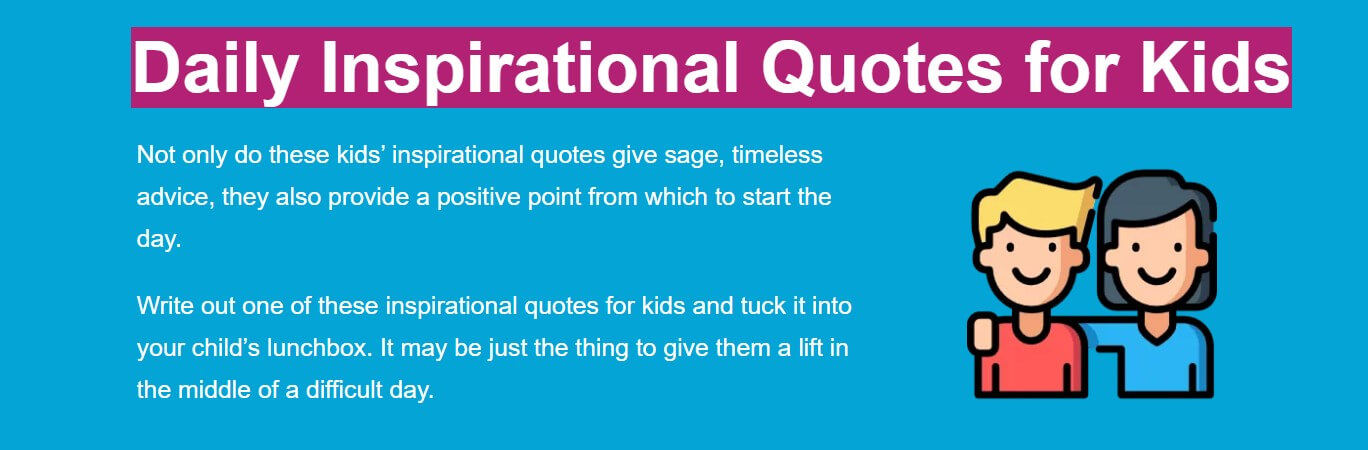 Daily Inspirational Quotes for Kids

Not only do these kids’ inspirational quotes give sage, timeless advice, they also provide a positive point from which to start the day.

Write out one of these inspirational quotes for kids and tuck it into your child’s lunchbox. It may be just the thing to give them a lift in the middle of a difficult day.